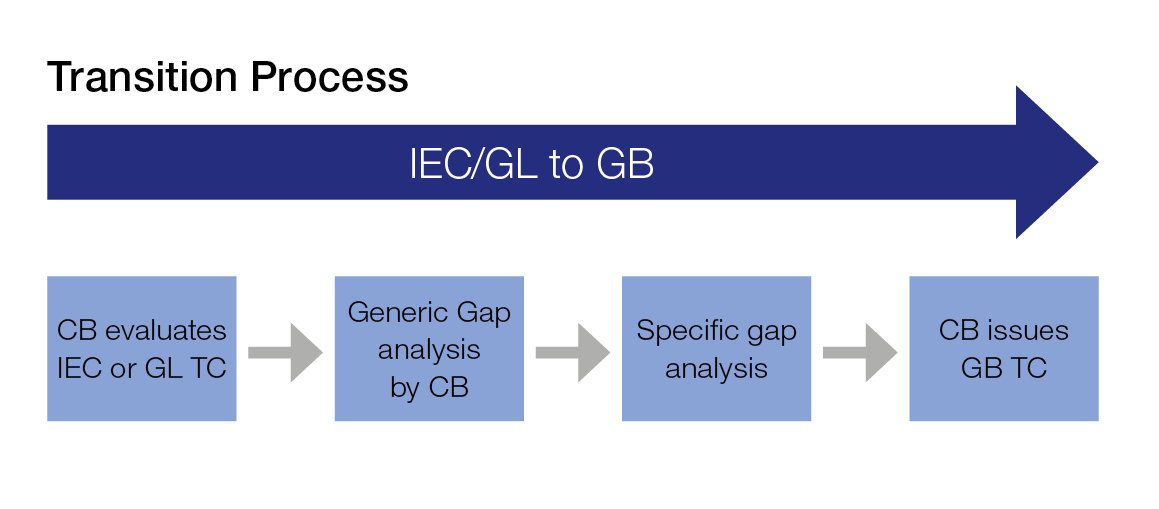 Transition Process

IEC/GL to GB

CB evaluates IEC or GL TC

Generic Gap analysis by CB

Specific gap analysis

CB issues GB TC